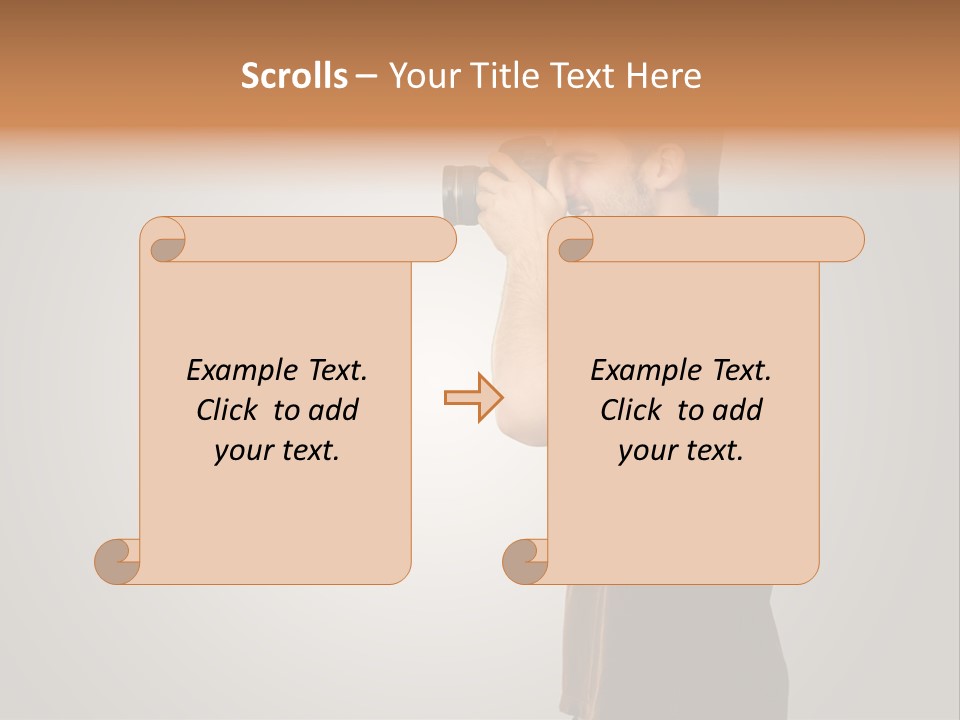 Scrolls – Your Title Text Here

Example Text. Click to add your text.

Example Text. Click to add your text.